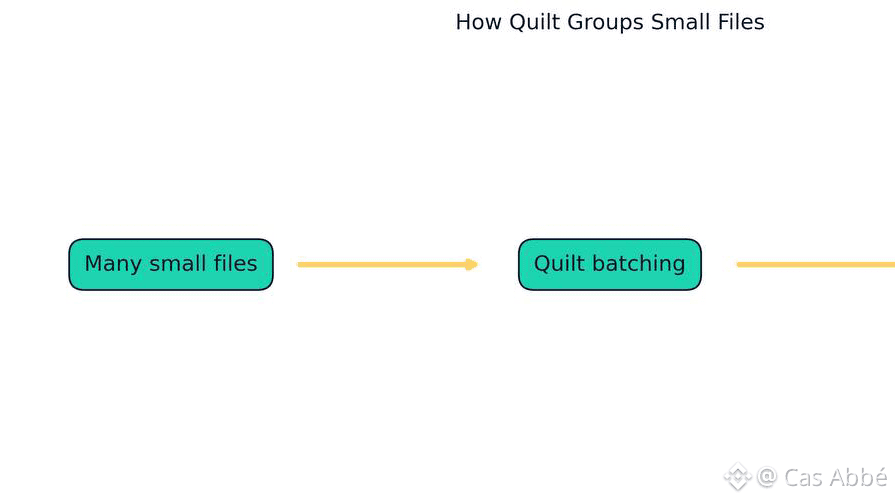 How Quilt Groups Small Files

Many small files

Quilt batching

@ Cas Abbé